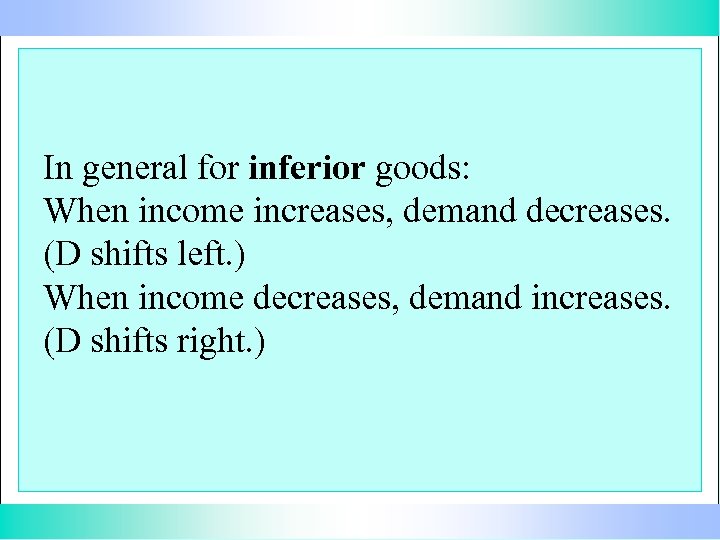 In general for inferior goods:
When income increases, demand decreases.
(D shifts left.)
When income decreases, demand increases.
(D shifts right.)